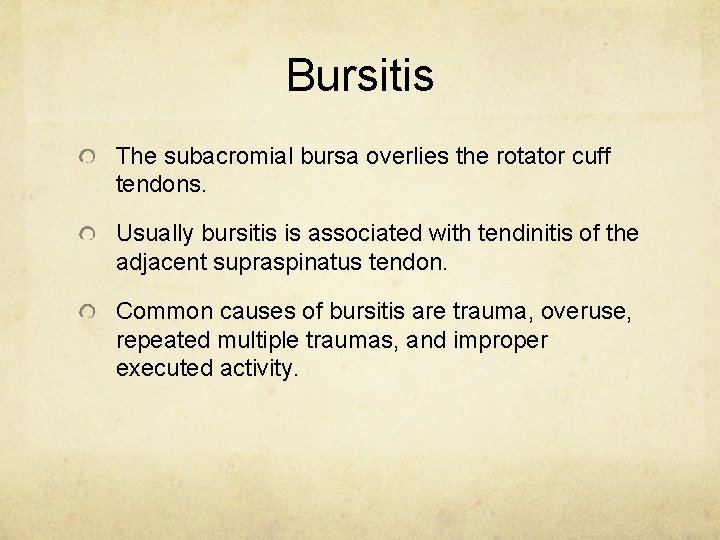 Bursitis

The subacromial bursa overlies the rotator cuff tendons.

Usually bursitis is associated with tendinitis of the adjacent supraspinatus tendon.

Common causes of bursitis are trauma, overuse, repeated multiple traumas, and improper executed activity.